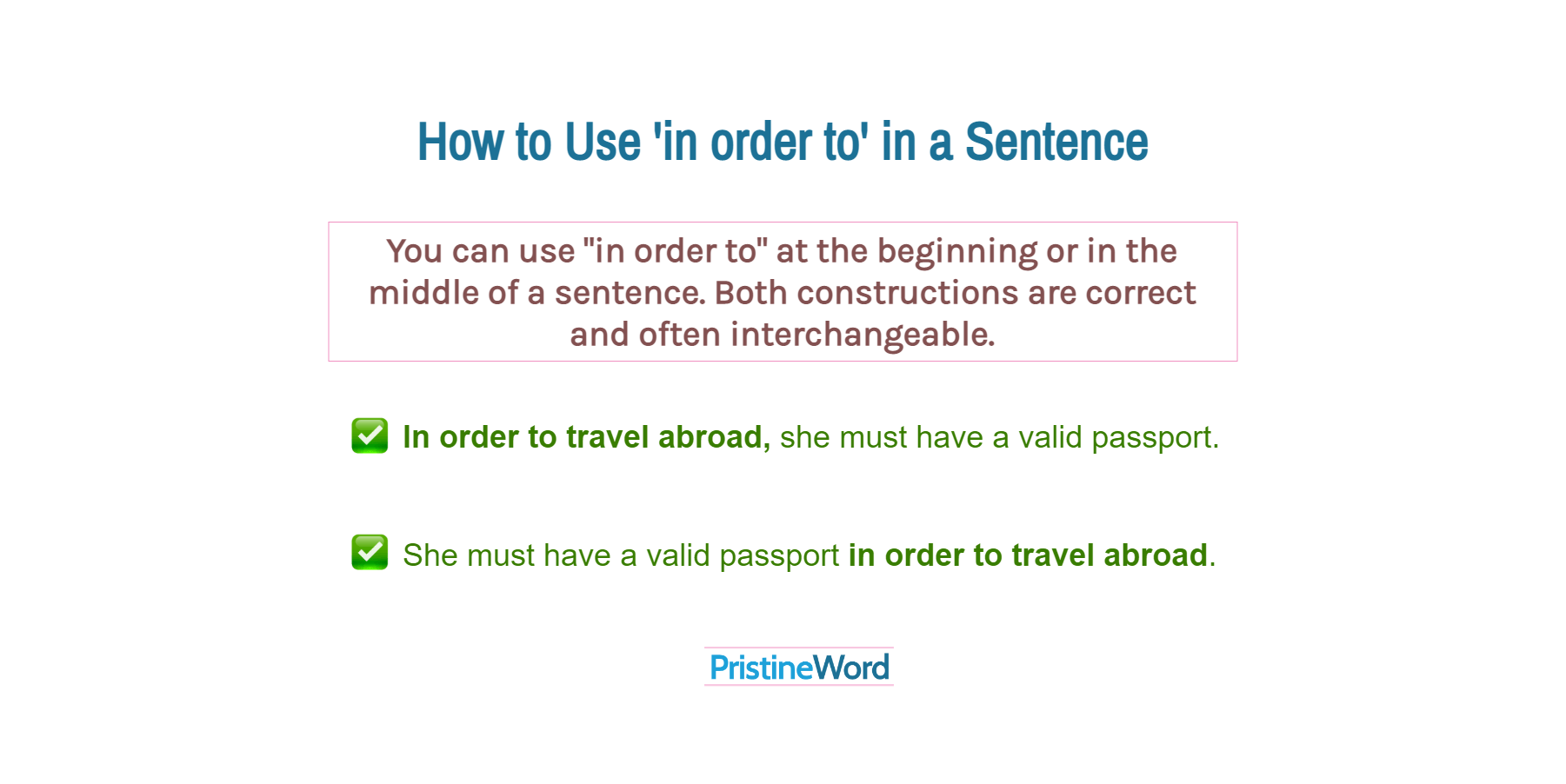 How to Use 'in order to' in a Sentence

You can use "in order to" at the beginning or in the middle of a sentence. Both constructions are correct and often interchangeable.

✅ In order to travel abroad, she must have a valid passport.

✅ She must have a valid passport in order to travel abroad.

PristineWord